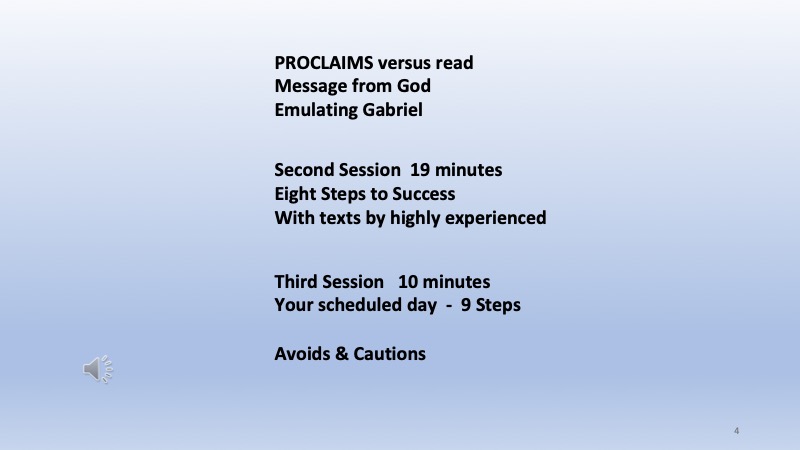 PROCLAIMS versus read
Message from God
Emulating Gabriel

Second Session 19 minutes
Eight Steps to Success
With texts by highly experienced

Third Session 10 minutes
Your scheduled day - 9 Steps

Avoids & Cautions

4